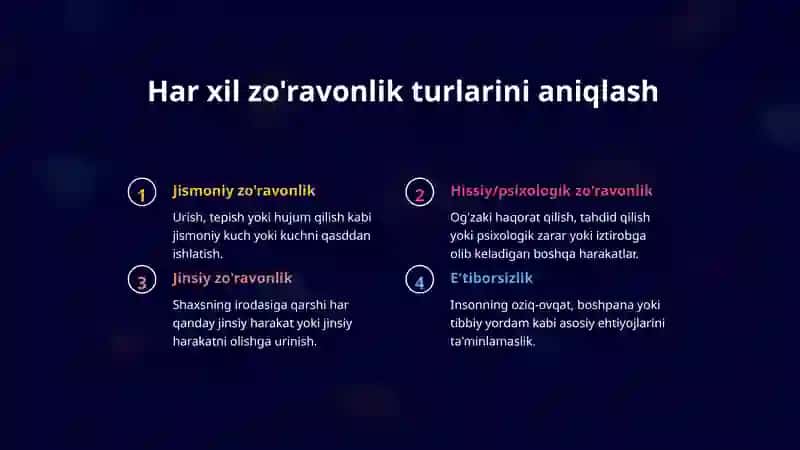 Har xil zo'ravonlik turlarini aniqlash

1 Jismoniy zo'ravonlik

Urish, tepish yoki hujum qilish kabi jismoniy kuch yoki kuchni qasddan ishlatish.

2 Hissiy/psixologik zo'ravonlik

Og'zaki haqorat qilish, tahdid qilish yoki psixologik zarar yoki iztirobga olib keladigan boshqa harakatlar.

3 Jinsiy zo'ravonlik

Shaxsning irodasiga qarshi har qanday jinsiy harakat yoki jinsiy harakatni olishga urinish.

4 E'tiborsizlik

Insonning oziq-ovqat, boshpana yoki tibbiy yordam kabi asosiy ehtiyojlarini ta'minlamaslik.